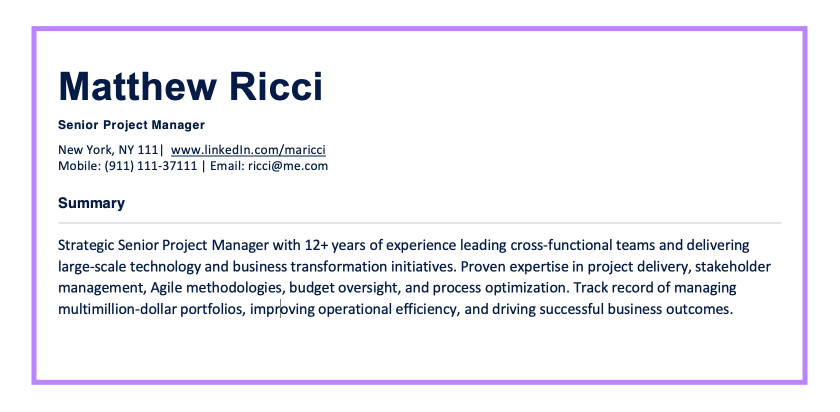 Matthew Ricci

Senior Project Manager

New York, NY 111| www.linkedIn.com/maricci
Mobile: (911) 111-37111 | Email: ricci@me.com

Summary

Strategic Senior Project Manager with 12+ years of experience leading cross-functional teams and delivering large-scale technology and business transformation initiatives. Proven expertise in project delivery, stakeholder management, Agile methodologies, budget oversight, and process optimization. Track record of managing multimillion-dollar portfolios, improving operational efficiency, and driving successful business outcomes.